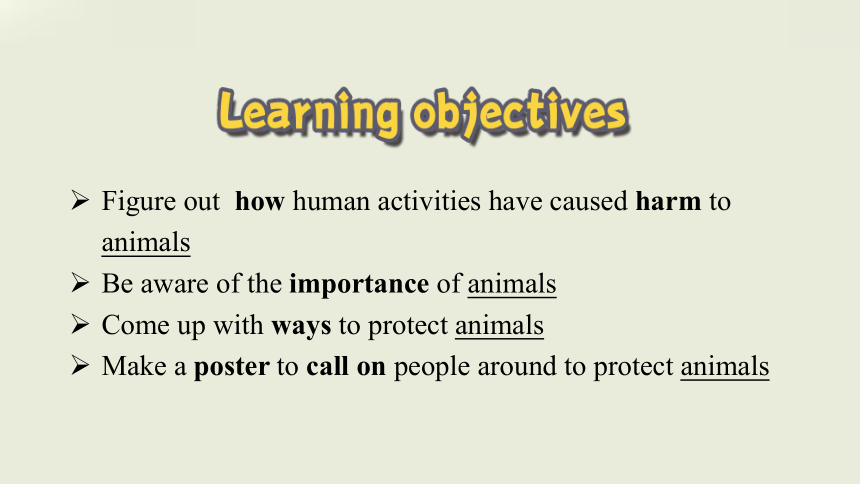 Learning objectives

➢ Figure out how human activities have caused harm to animals
➢ Be aware of the importance of animals
➢ Come up with ways to protect animals
➢ Make a poster to call on people around to protect animals